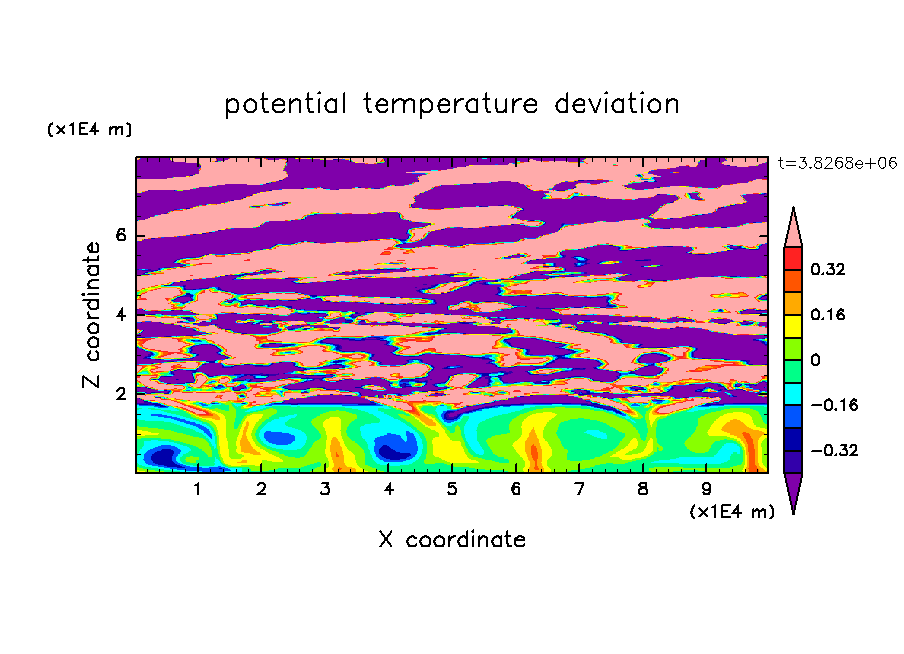 potential temperature deviation

(x1E4 m)

t=3.8268e+06

Z coordinate

6
4
2

0.32
0.16
0
−0.16
−0.32

1 2 3 4 5 6 7 8 9

(x1E4 m)

X coordinate